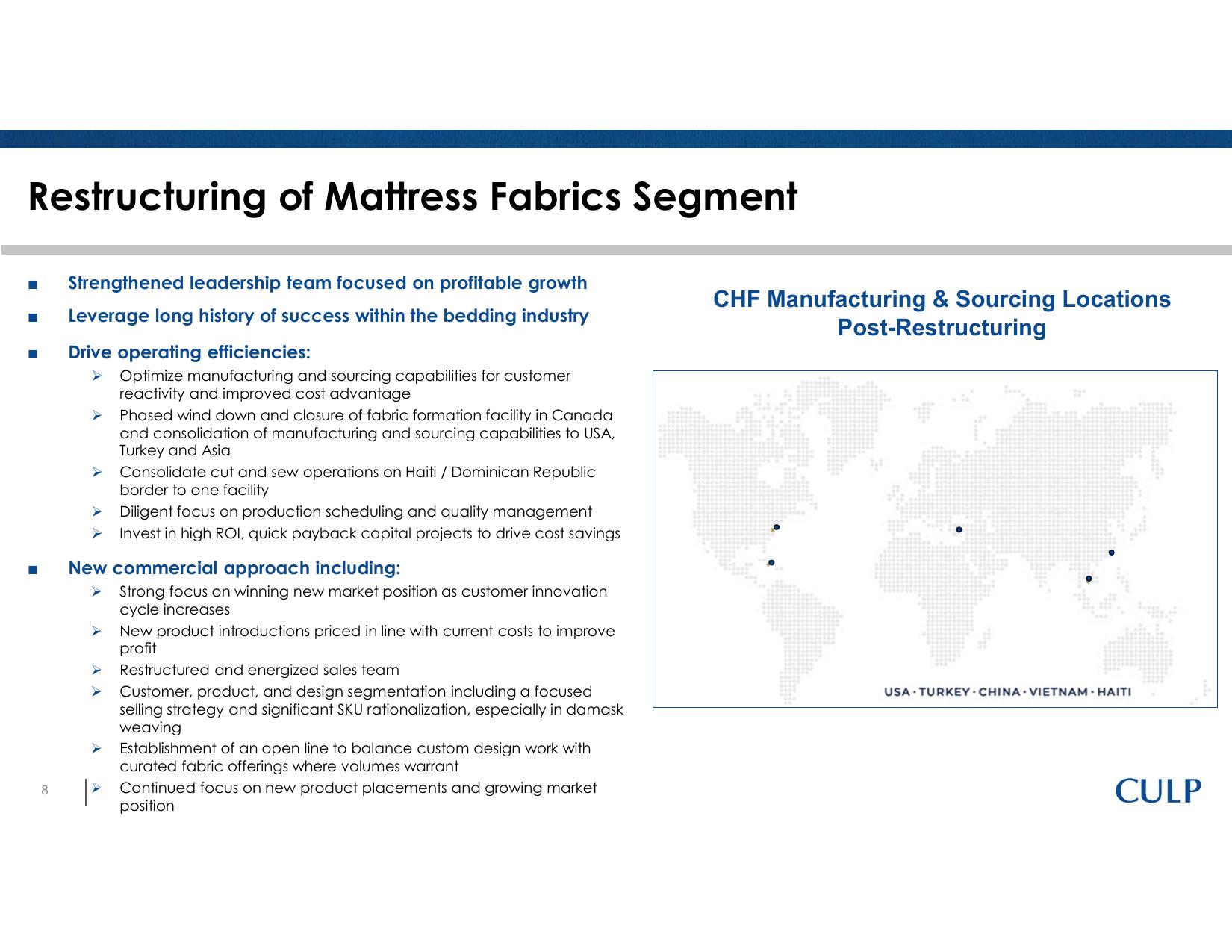 Restructuring of Mattress Fabrics Segment

■ Strengthened leadership team focused on profitable growth

■ Leverage long history of success within the bedding industry

■ Drive operating efficiencies:

➢ Optimize manufacturing and sourcing capabilities for customer reactivity and improved cost advantage

➢ Phased wind down and closure of fabric formation facility in Canada and consolidation of manufacturing and sourcing capabilities to USA, Turkey and Asia

➢ Consolidate cut and sew operations on Haiti / Dominican Republic border to one facility

➢ Diligent focus on production scheduling and quality management

➢ Invest in high ROI, quick payback capital projects to drive cost savings

■ New commercial approach including:

➢ Strong focus on winning new market position as customer innovation cycle increases

➢ New product introductions priced in line with current costs to improve profit

➢ Restructured and energized sales team

➢ Customer, product, and design segmentation including a focused selling strategy and significant SKU rationalization, especially in damask weaving

➢ Establishment of an open line to balance custom design work with curated fabric offerings where volumes warrant

➢ Continued focus on new product placements and growing market position

CHF Manufacturing & Sourcing Locations Post-Restructuring

USA · TURKEY · CHINA · VIETNAM · HAITI

8

CULP